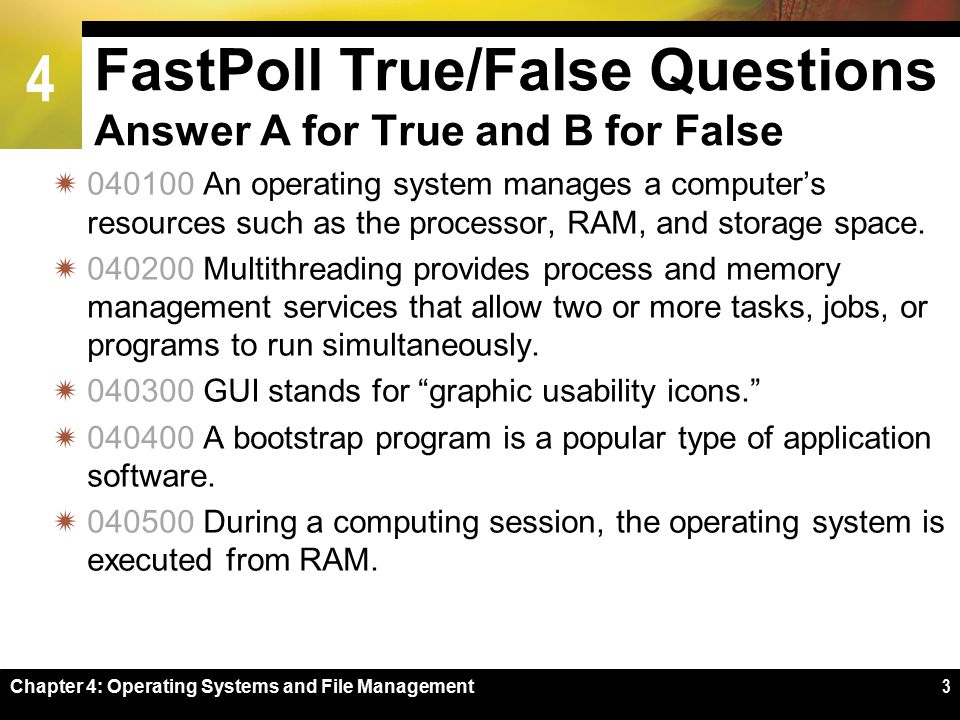 4

FastPoll True/False Questions
Answer A for True and B for False

040100 An operating system manages a computer’s resources such as the processor, RAM, and storage space.

040200 Multithreading provides process and memory management services that allow two or more tasks, jobs, or programs to run simultaneously.

040300 GUI stands for “graphic usability icons.”

040400 A bootstrap program is a popular type of application software.

040500 During a computing session, the operating system is executed from RAM.

Chapter 4: Operating Systems and File Management

3